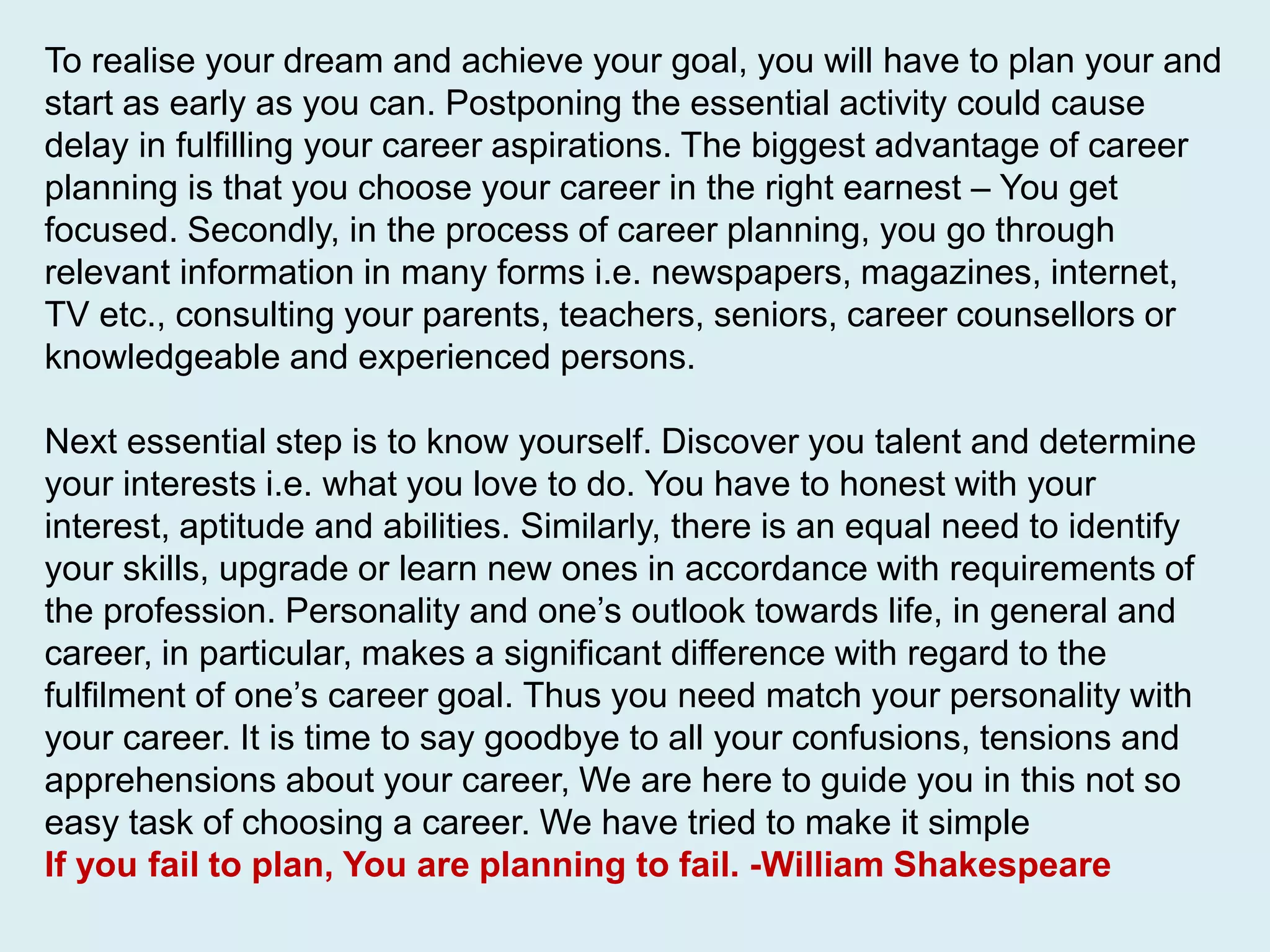 To realise your dream and achieve your goal, you will have to plan your and start as early as you can. Postponing the essential activity could cause delay in fulfilling your career aspirations. The biggest advantage of career planning is that you choose your career in the right earnest – You get focused. Secondly, in the process of career planning, you go through relevant information in many forms i.e. newspapers, magazines, internet, TV etc., consulting your parents, teachers, seniors, career counsellors or knowledgeable and experienced persons.

Next essential step is to know yourself. Discover you talent and determine your interests i.e. what you love to do. You have to honest with your interest, aptitude and abilities. Similarly, there is an equal need to identify your skills, upgrade or learn new ones in accordance with requirements of the profession. Personality and one's outlook towards life, in general and career, in particular, makes a significant difference with regard to the fulfilment of one's career goal. Thus you need match your personality with your career. It is time to say goodbye to all your confusions, tensions and apprehensions about your career, We are here to guide you in this not so easy task of choosing a career. We have tried to make it simple
If you fail to plan, You are planning to fail. -William Shakespeare